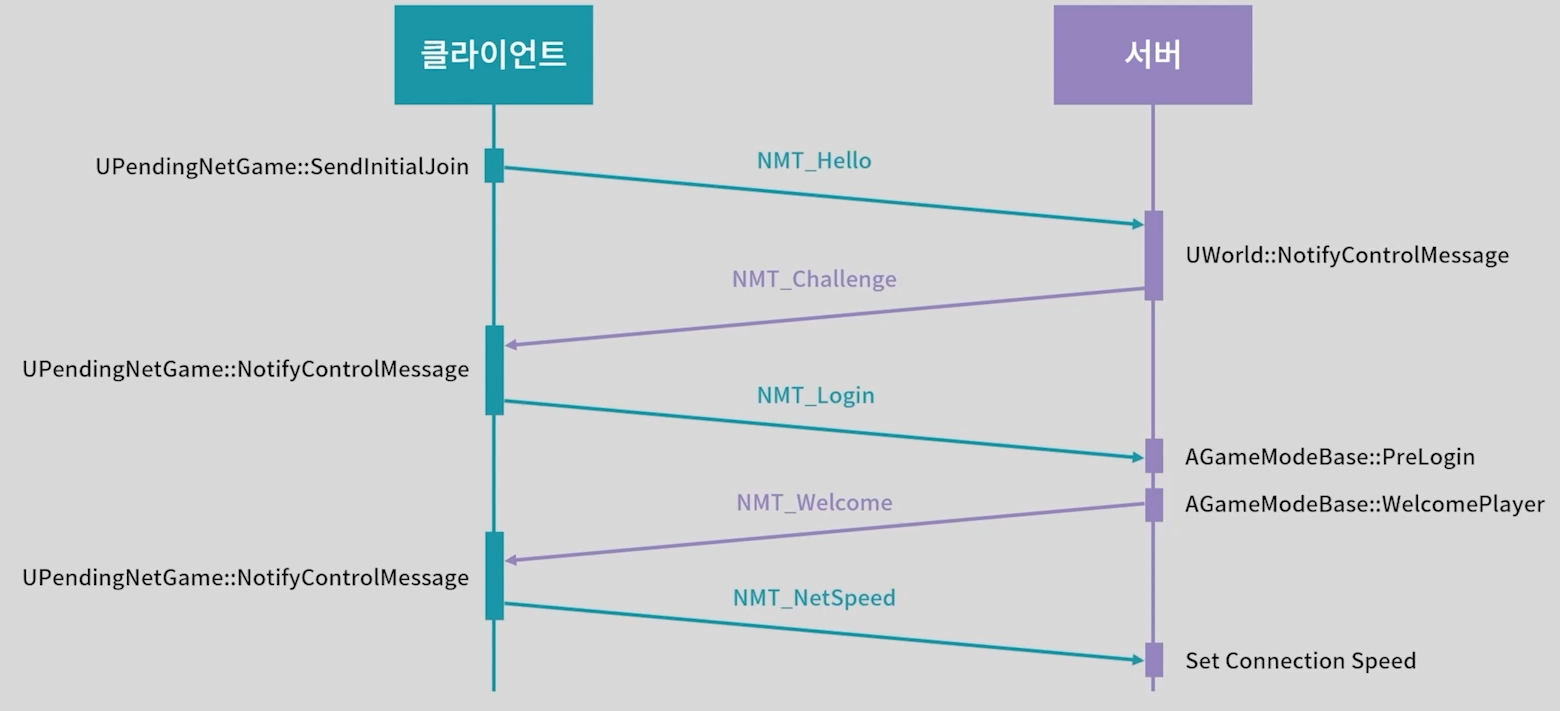 클라이언트

서버

UPendingNetGame::SendInitialJoin

NMT_Hello

UWorld::NotifyControlMessage

NMT_Challenge

UPendingNetGame::NotifyControlMessage

NMT_Login

AGameModeBase::PreLogin

NMT_Welcome

AGameModeBase::WelcomePlayer

UPendingNetGame::NotifyControlMessage

NMT_NetSpeed

Set Connection Speed